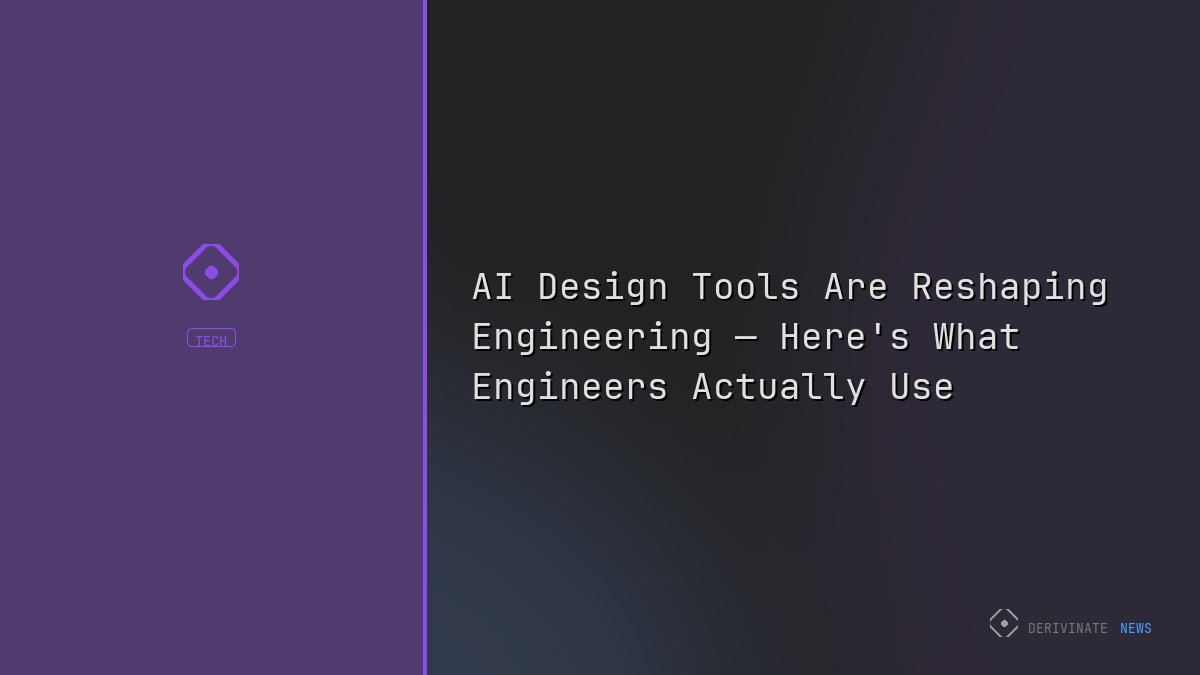 TECH

AI Design Tools Are Reshaping Engineering — Here's What Engineers Actually Use

DERIVINATE NEWS